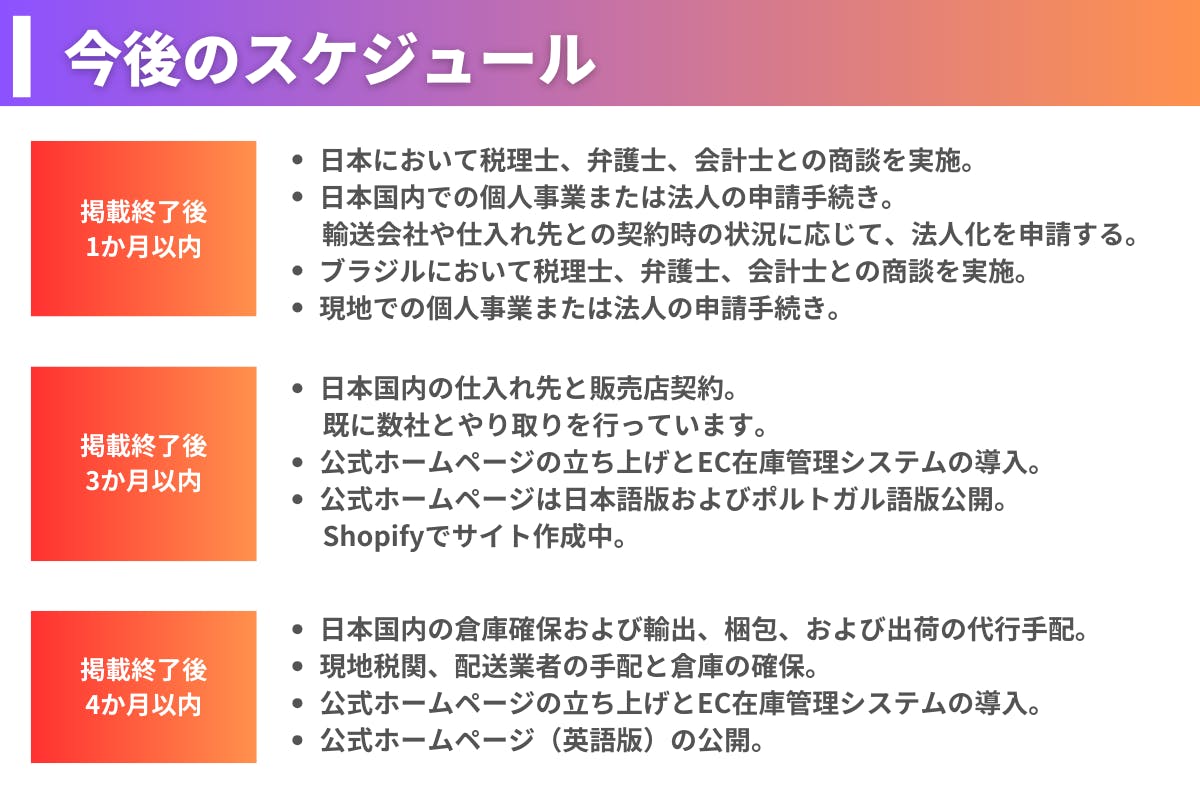 今後のスケジュール

掲載終了後
1か月以内

• 日本において税理士、弁護士、会計士との商談を実施。
• 日本国内での個人事業または法人の申請手続き。
輸送会社や仕入れ先との契約時の状況に応じて、法人化を申請する。
• ブラジルにおいて税理士、弁護士、会計士との商談を実施。
• 現地での個人事業または法人の申請手続き。

掲載終了後
3か月以内

• 日本国内の仕入れ先と販売店契約。
既に数社とやり取りを行っています。
• 公式ホームページの立ち上げとEC在庫管理システムの導入。
• 公式ホームページは日本語版およびポルトガル語版公開。
Shopifyでサイト作成中。

掲載終了後
4か月以内

• 日本国内の倉庫確保および輸出、梱包、および出荷の代行手配。
• 現地税関、配送業者の手配と倉庫の確保。
• 公式ホームページの立ち上げとEC在庫管理システムの導入。
• 公式ホームページ（英語版）の公開。